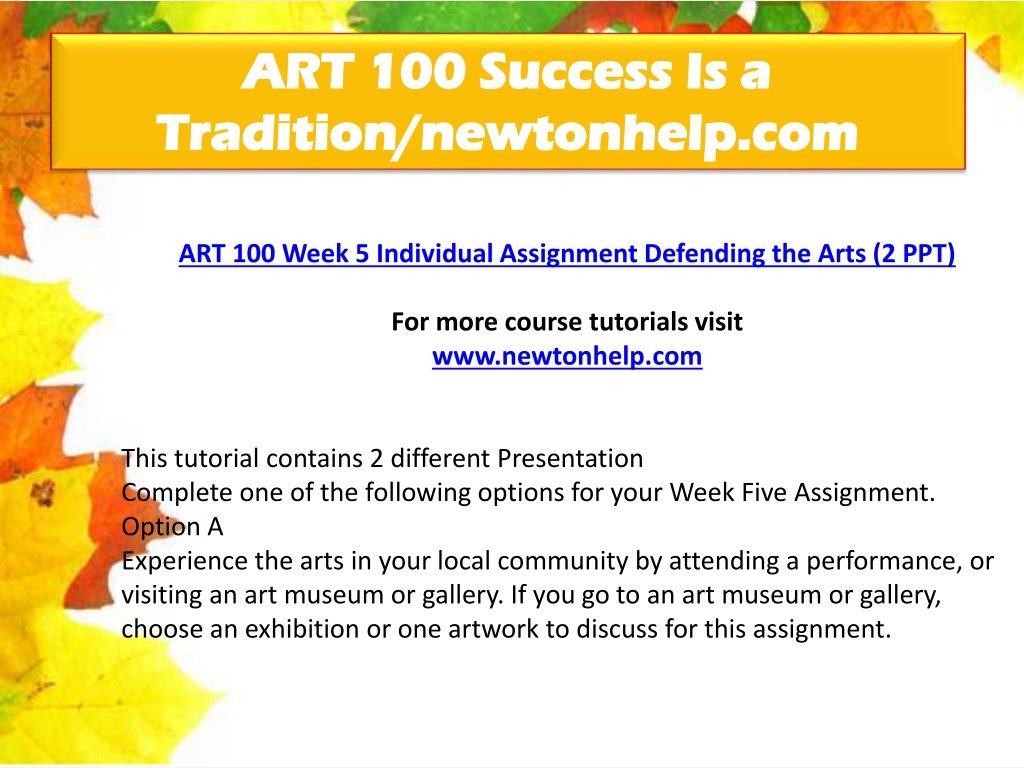 ART 100 Success Is a Tradition/newtonhelp.com

ART 100 Week 5 Individual Assignment Defending the Arts (2 PPT)

For more course tutorials visit
www.newtonhelp.com

This tutorial contains 2 different Presentation
Complete one of the following options for your Week Five Assignment.
Option A
Experience the arts in your local community by attending a performance, or visiting an art museum or gallery. If you go to an art museum or gallery, choose an exhibition or one artwork to discuss for this assignment.